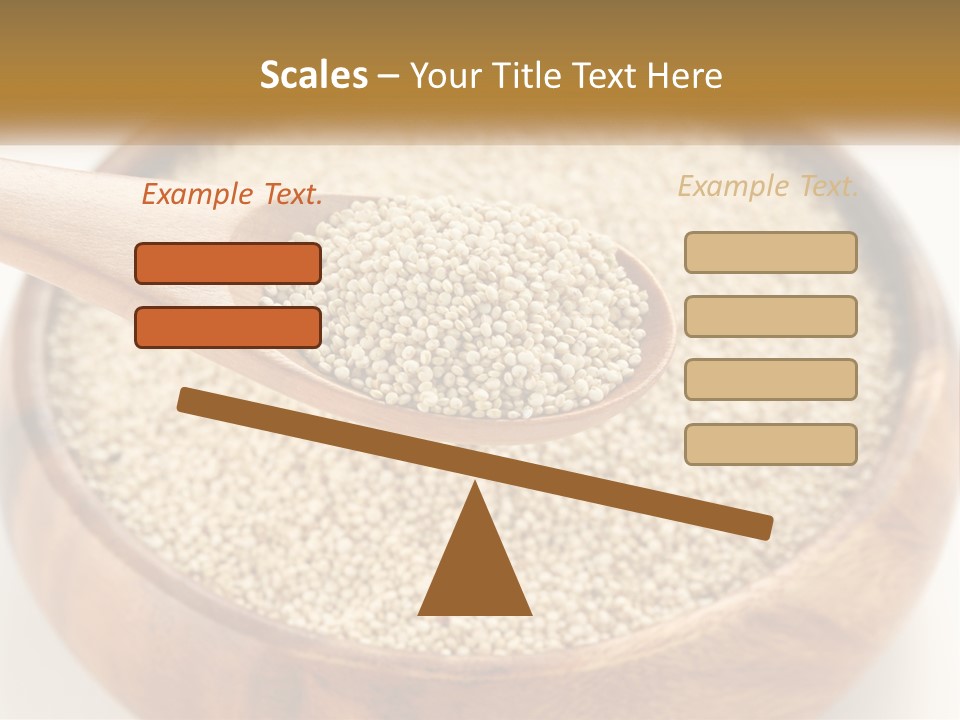 Scales – Your Title Text Here

Example Text.

Example Text.